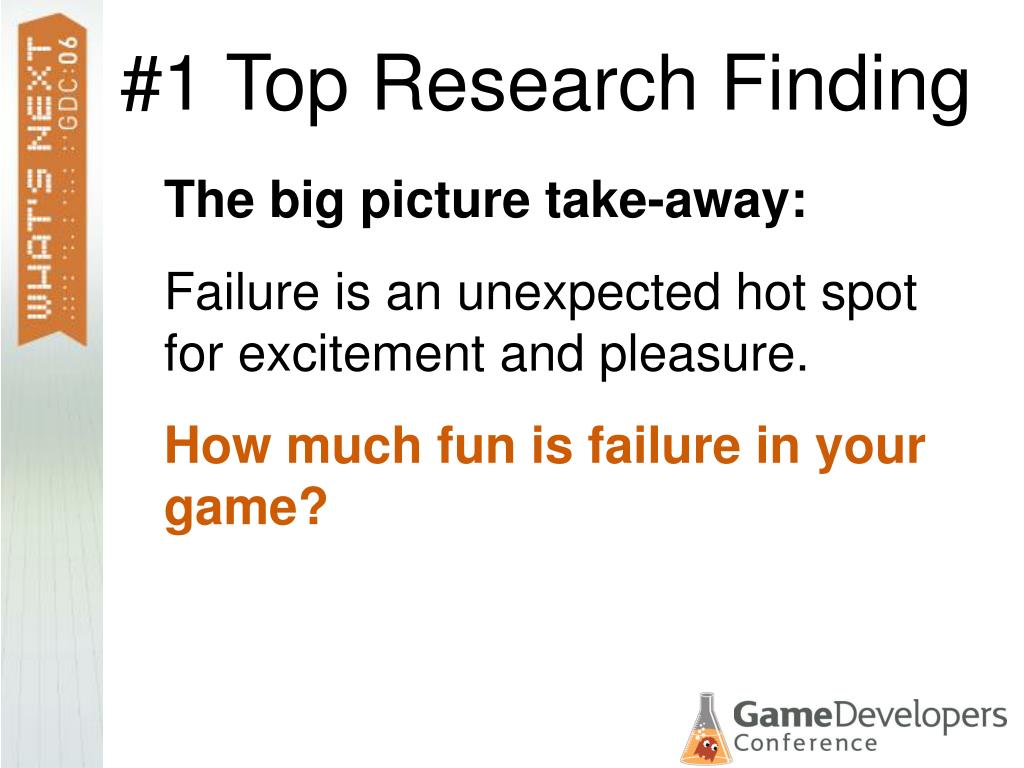 WHAT'S NEXT GDC:06

#1 Top Research Finding

The big picture take-away:

Failure is an unexpected hot spot for excitement and pleasure.

How much fun is failure in your game?

GameDevelopers Conference